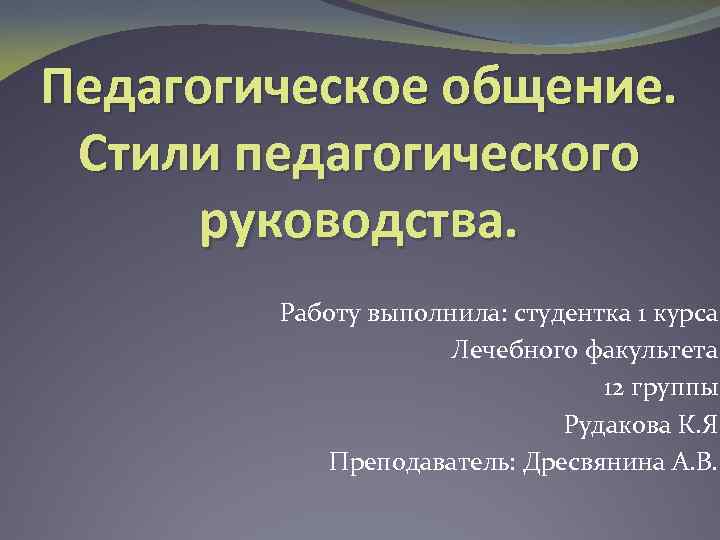 Педагогическое общение. Стили педагогического руководства.

Работу выполнила: студентка 1 курса
Лечебного факультета
12 группы
Рудакова К.Я
Преподаватель: Дресвянина А.В.